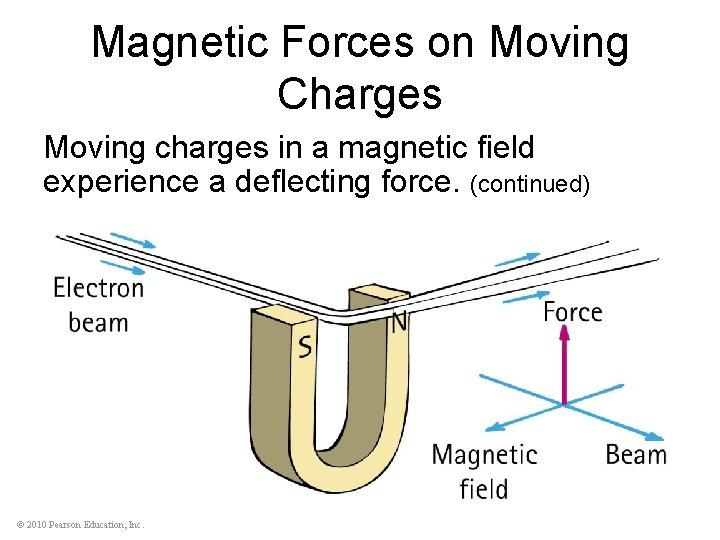 Magnetic Forces on Moving Charges

Moving charges in a magnetic field experience a deflecting force. (continued)

Electron beam

S

N

Force

Magnetic field

Beam

© 2010 Pearson Education, Inc.